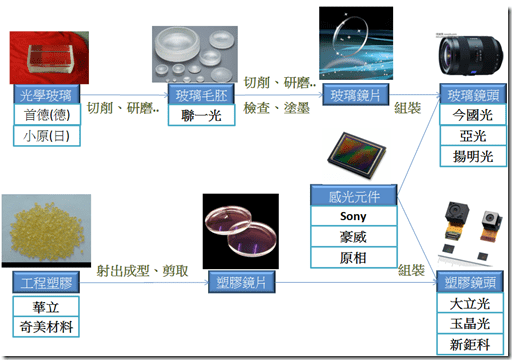 光學玻璃
首德(德)
小原(日)

切削、研磨..

玻璃毛胚
聯一光

切削、研磨..
檢查、塗墨

玻璃鏡片

組裝

玻璃鏡頭
今國光
亞光
揚明光

感光元件
Sony
豪威
原相

工程塑膠
華立
奇美材料

射出成型、剪取

塑膠鏡片

組裝

塑膠鏡頭
大立光
玉晶光
新鉅科